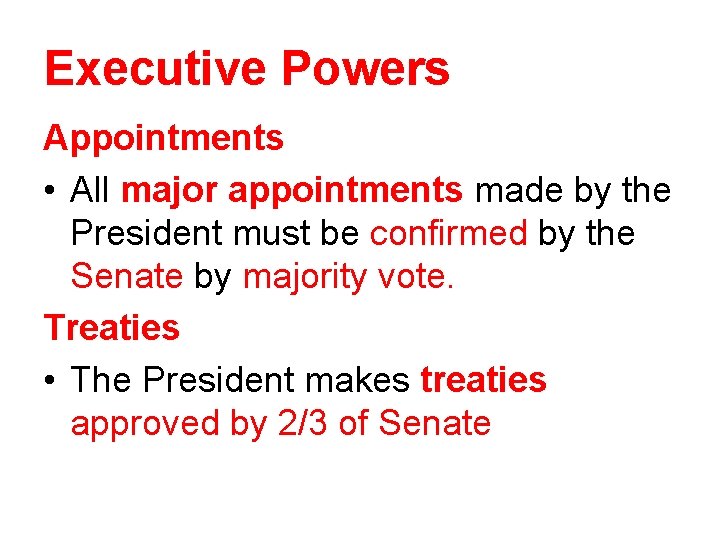 Executive Powers

Appointments

• All major appointments made by the President must be confirmed by the Senate by majority vote.

Treaties

• The President makes treaties approved by 2/3 of Senate